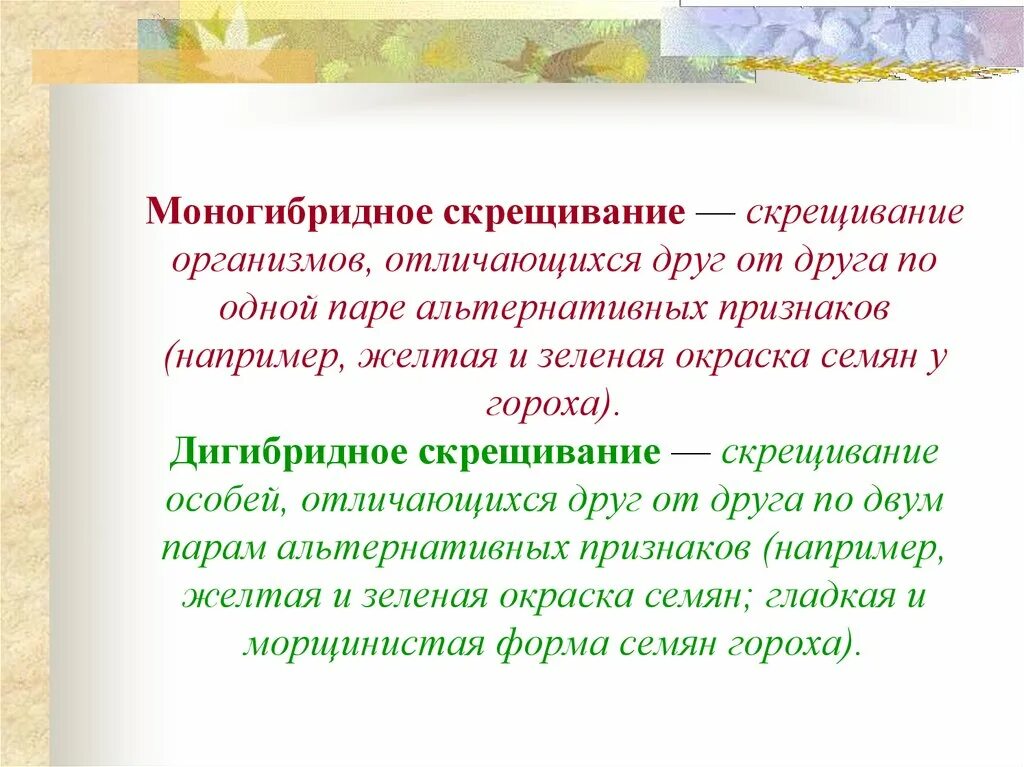 Моногибридное скрещивание — скрещивание организмов, отличающихся друг от друга по одной паре альтернативных признаков (например, желтая и зеленая окраска семян у гороха).

Дигибридное скрещивание — скрещивание особей, отличающихся друг от друга по двум парам альтернативных признаков (например, желтая и зеленая окраска семян; гладкая и морщинистая форма семян гороха).